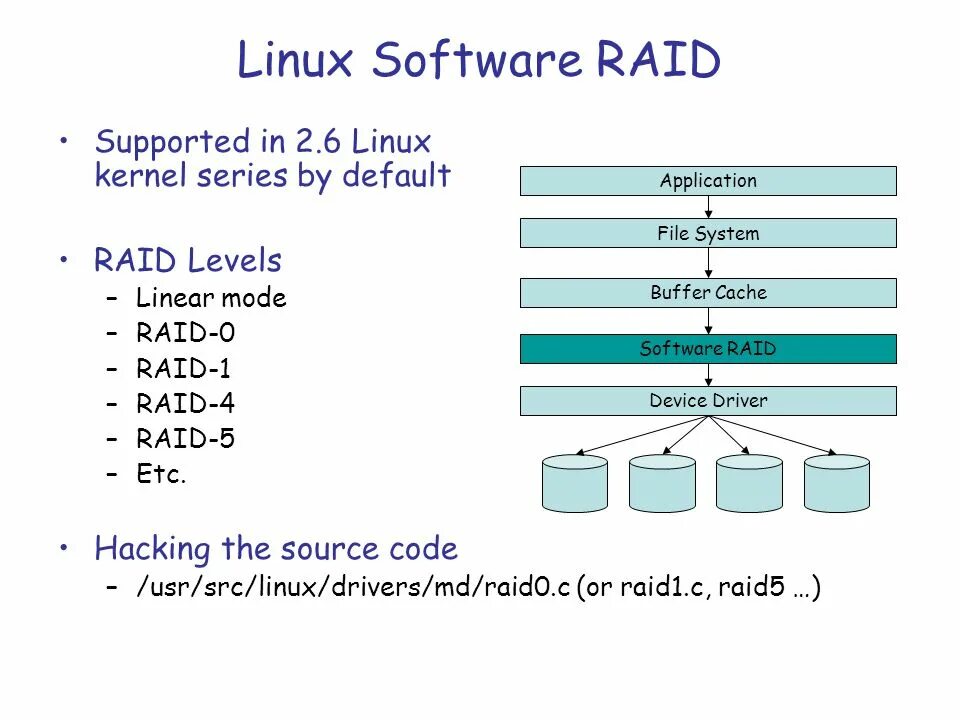 Linux Software RAID

• Supported in 2.6 Linux kernel series by default

• RAID Levels
– Linear mode
– RAID-0
– RAID-1
– RAID-4
– RAID-5
– Etc.

• Hacking the source code
– /usr/src/linux/drivers/md/raid0.c (or raid1.c, raid5 …)

Application

File System

Buffer Cache

Software RAID

Device Driver